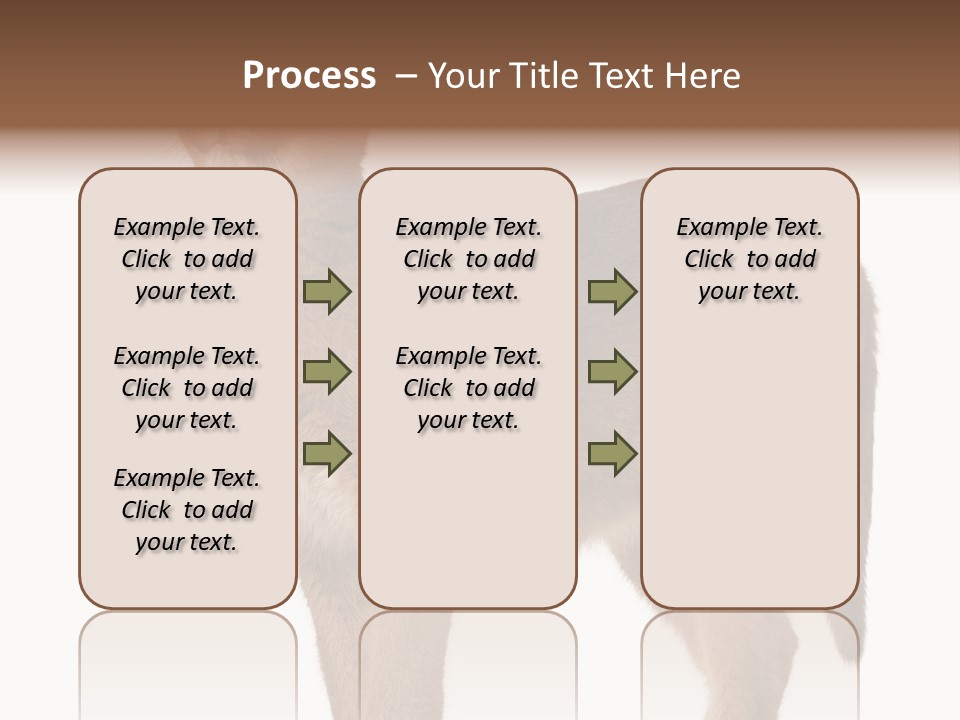 Process – Your Title Text Here

Example Text. Click to add your text.

Example Text. Click to add your text.

Example Text. Click to add your text.

Example Text. Click to add your text.

Example Text. Click to add your text.

Example Text. Click to add your text.